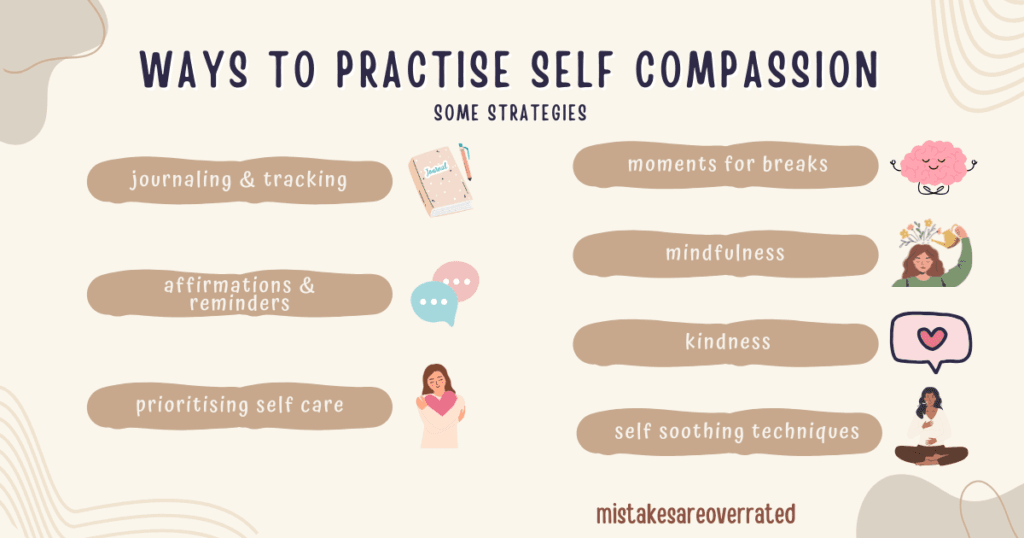 WAYS TO PRACTISE SELF COMPASSION

SOME STRATEGIES

journaling & tracking

Journal

affirmations & reminders

prioritising self care

moments for breaks

mindfulness

kindness

self soothing techniques

mistakesareoverrated